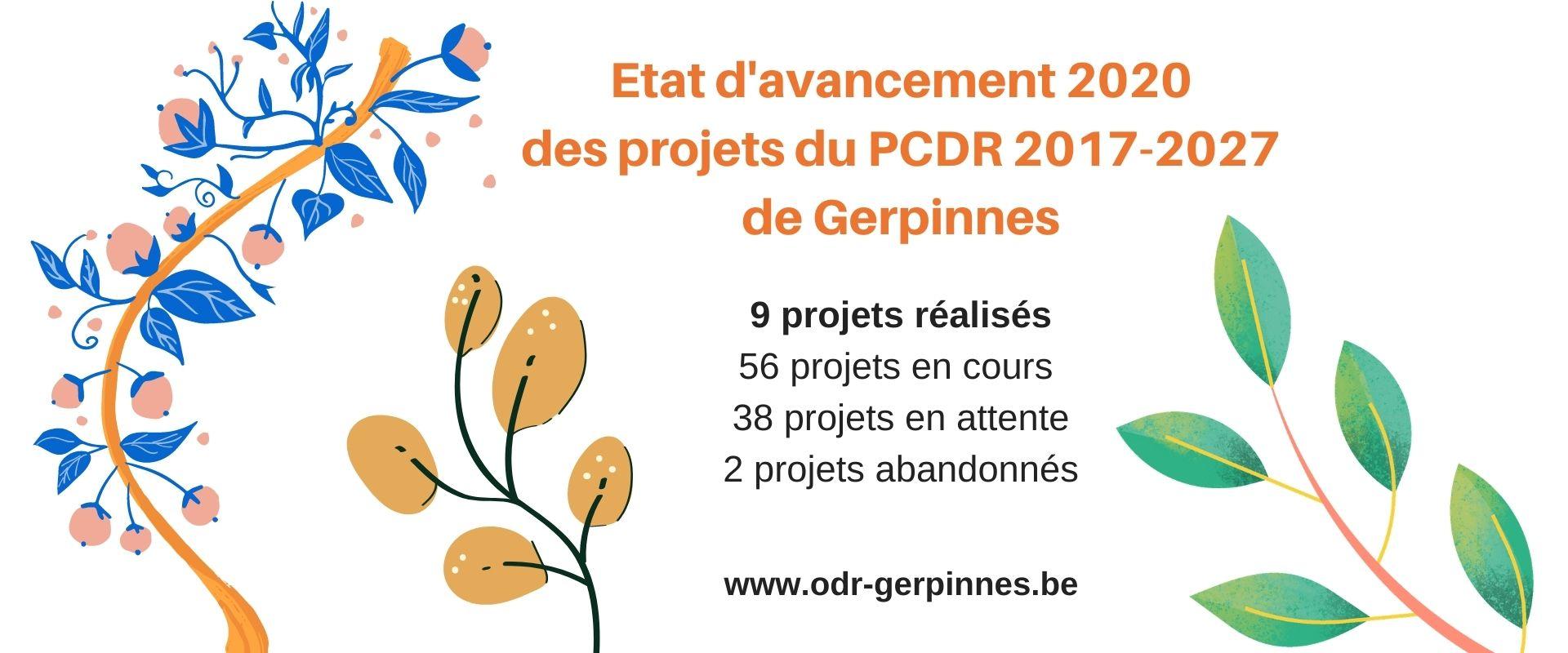 Etat d'avancement 2020
des projets du PCDR 2017-2027
de Gerpinnes

9 projets réalisés
56 projets en cours
38 projets en attente
2 projets abandonnés

www.odr-gerpinnes.be